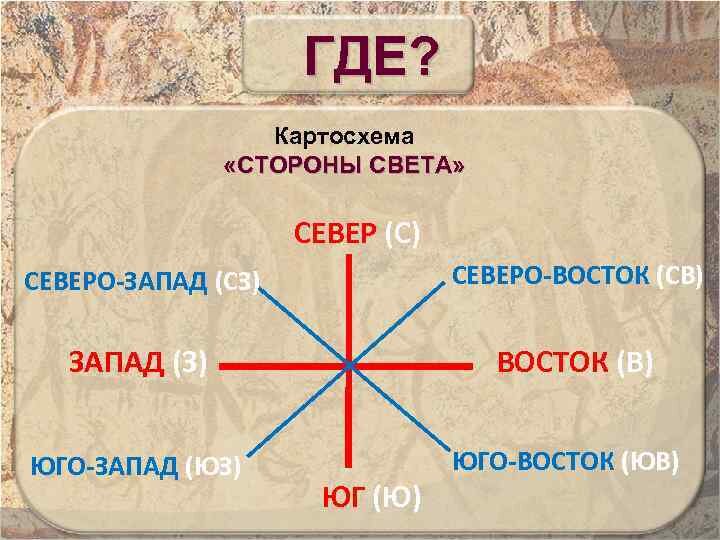 ГДЕ?

Картосхема
«СТОРОНЫ СВЕТА»

СЕВЕР (С)

СЕВЕРО-ЗАПАД (СЗ)

СЕВЕРО-ВОСТОК (СВ)

ЗАПАД (З)

ВОСТОК (В)

ЮГО-ЗАПАД (ЮЗ)

ЮГО-ВОСТОК (ЮВ)

ЮГ (Ю)